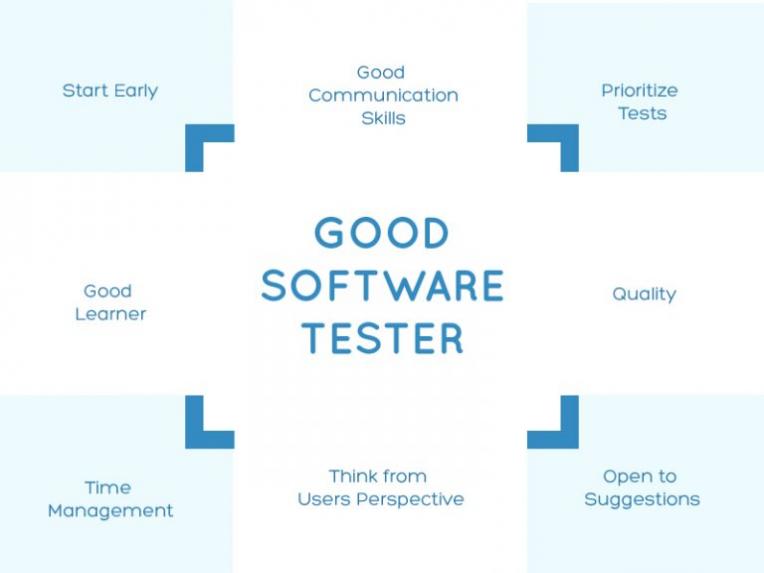 Start Early

Good Communication Skills

Prioritize Tests

Good Learner

GOOD SOFTWARE TESTER

Quality

Time Management

Think from Users Perspective

Open to Suggestions